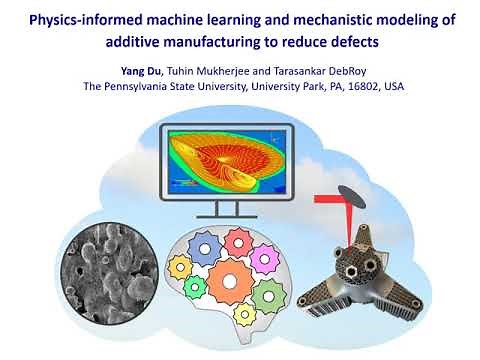 Physics-informed machine learning and mechanistic modeling of additive manufacturing to reduce defects

Yang Du, Tuhin Mukherjee and Tarasankar DebRoy
The Pennsylvania State University, University Park, PA, 16802, USA